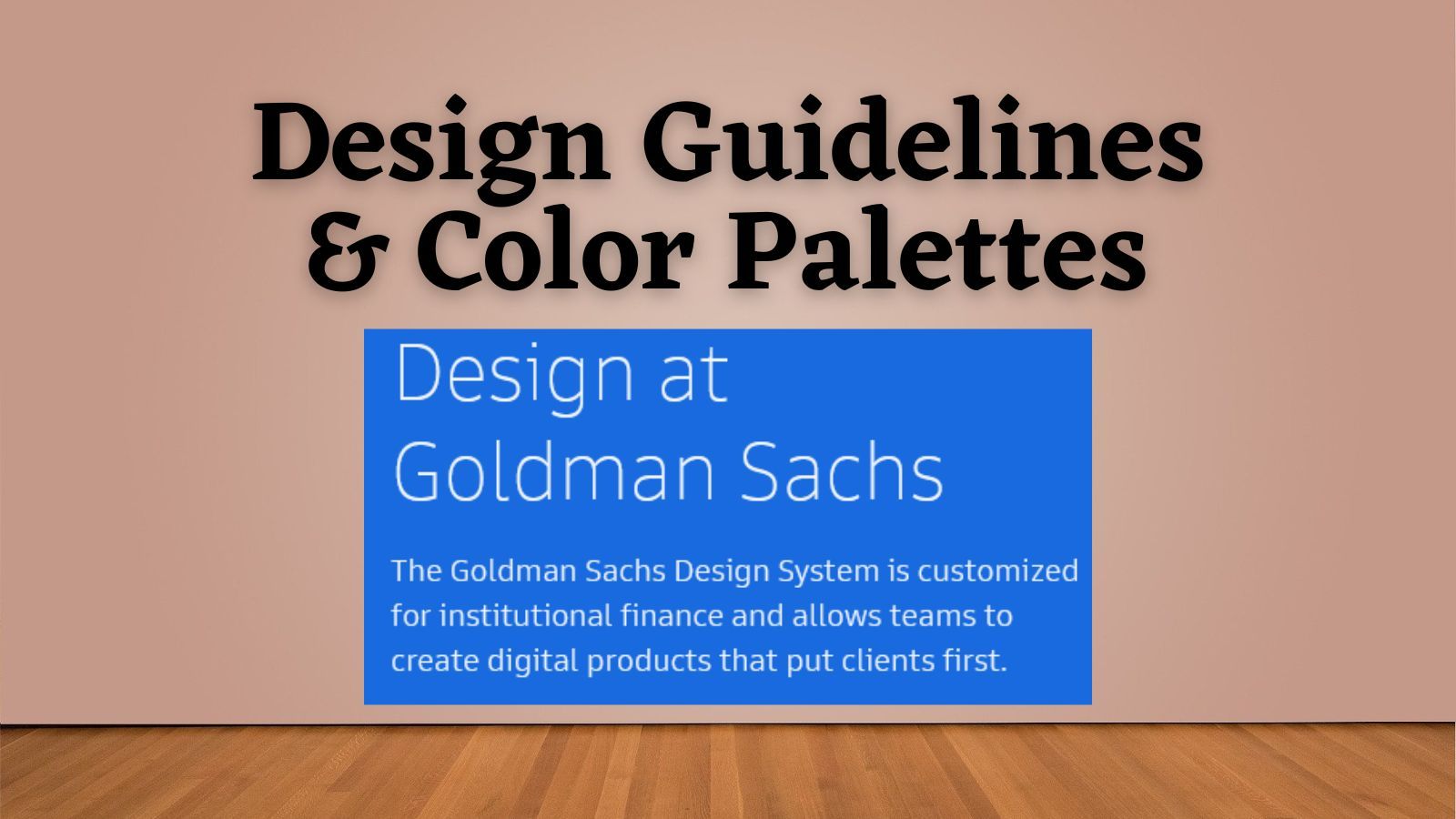 Design Guidelines & Color Palettes

Design at Goldman Sachs

The Goldman Sachs Design System is customized for institutional finance and allows teams to create digital products that put clients first.